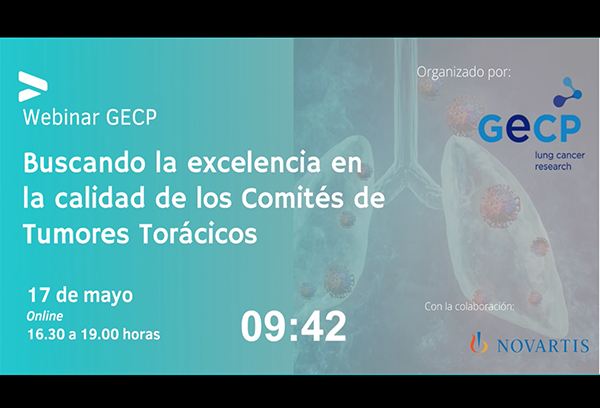 Webinar GECP

Buscando la excelencia en la calidad de los Comités de Tumores Torácicos

17 de mayo
Online
16.30 a 19.00 horas

09:42

Organizado por:

GECP
lung cancer research

Con la colaboración:

NOVARTIS